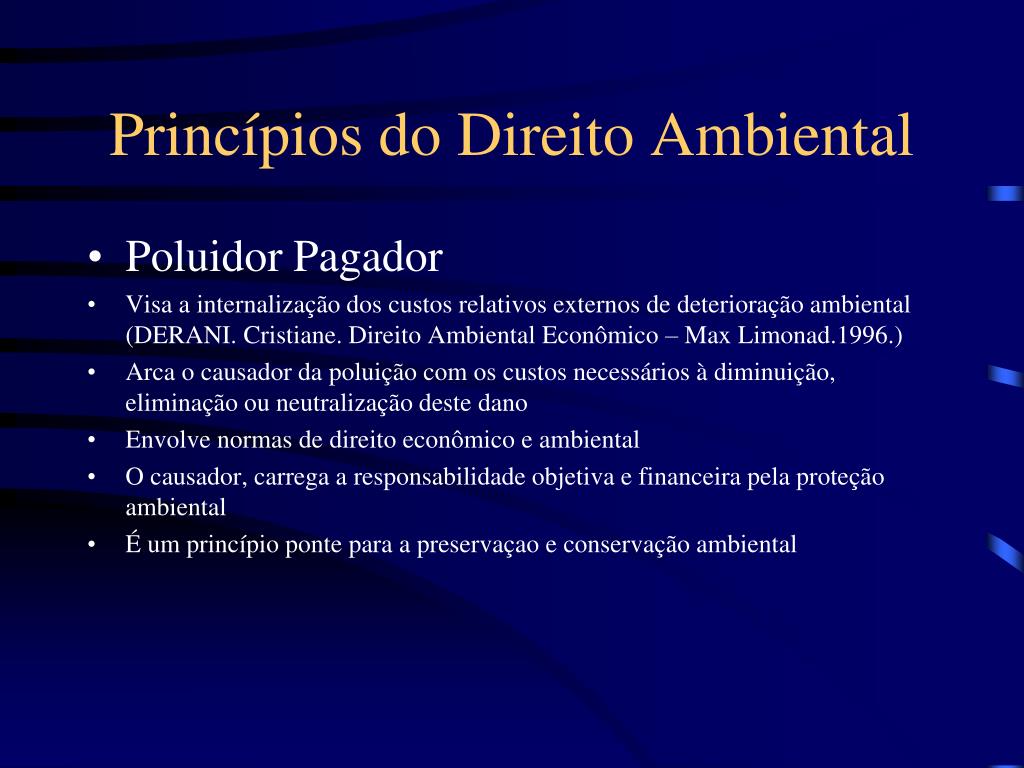 Princípios do Direito Ambiental

• Poluidor Pagador
• Visa a internalização dos custos relativos externos de deterioração ambiental (DERANI. Cristiane. Direito Ambiental Econômico – Max Limonad.1996.)
• Arca o causador da poluição com os custos necessários à diminuição, eliminação ou neutralização deste dano
• Envolve normas de direito econômico e ambiental
• O causador, carrega a responsabilidade objetiva e financeira pela proteção ambiental
• É um princípio ponte para a preservaçao e conservação ambiental